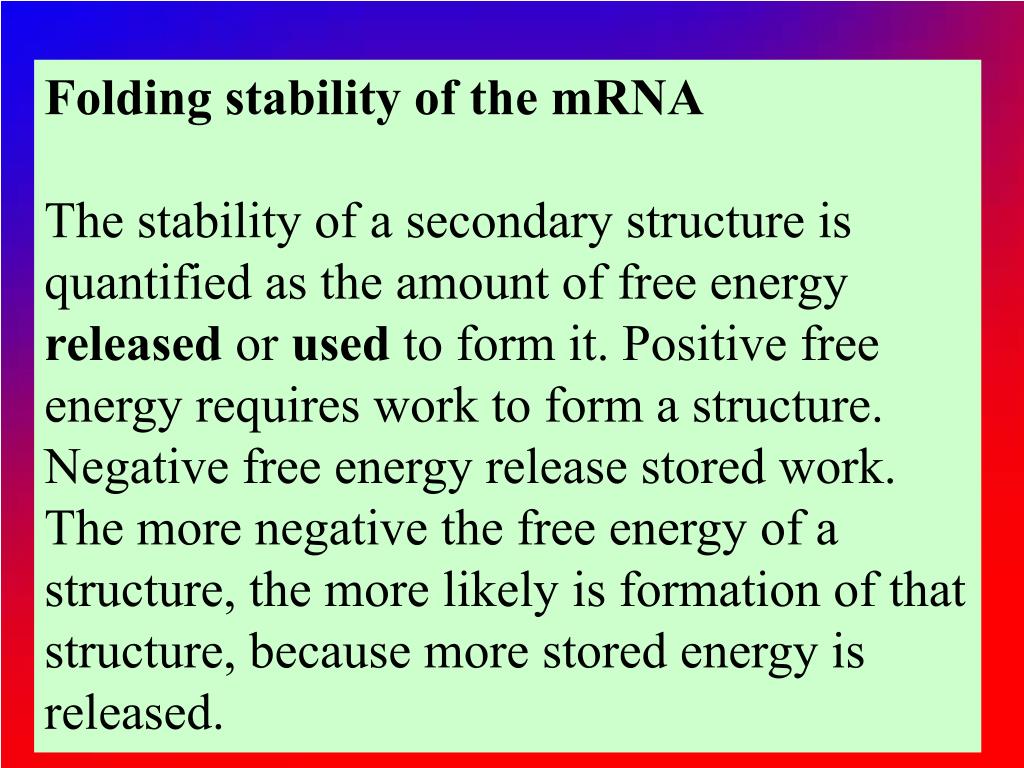 Folding stability of the mRNA

The stability of a secondary structure is quantified as the amount of free energy released or used to form it. Positive free energy requires work to form a structure. Negative free energy release stored work. The more negative the free energy of a structure, the more likely is formation of that structure, because more stored energy is released.